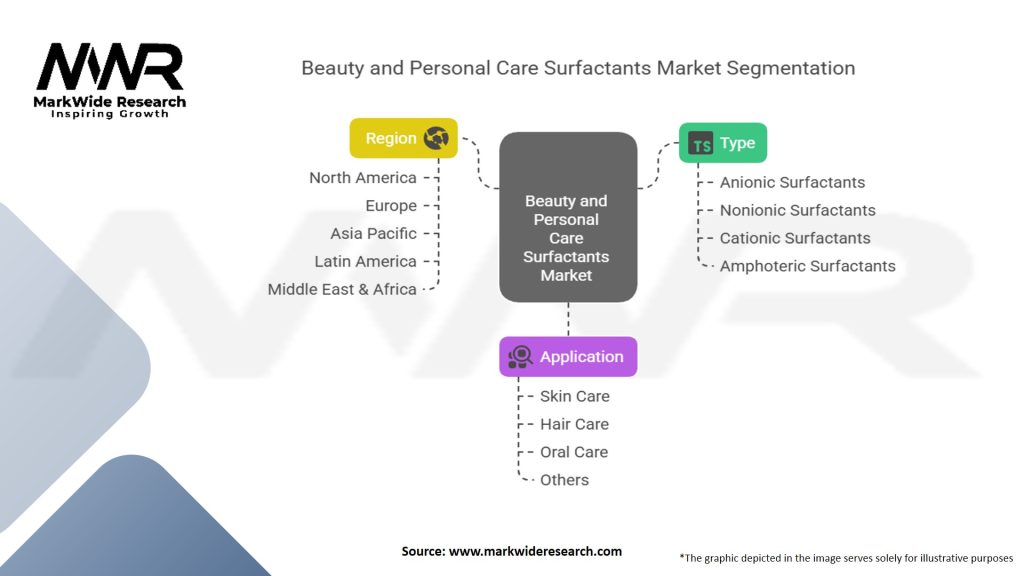 MWR
MarkWide Research
Inspiring Growth

Beauty and Personal Care Surfactants Market Segmentation

Region
North America
Europe
Asia Pacific
Latin America
Middle East & Africa

Beauty and Personal Care Surfactants Market

TS Type
Anionic Surfactants
Nonionic Surfactants
Cationic Surfactants
Amphoteric Surfactants

Application
Skin Care
Hair Care
Oral Care
Others

Source: www.markwideresearch.com

*The graphic depicted in the image serves solely for illustrative purposes